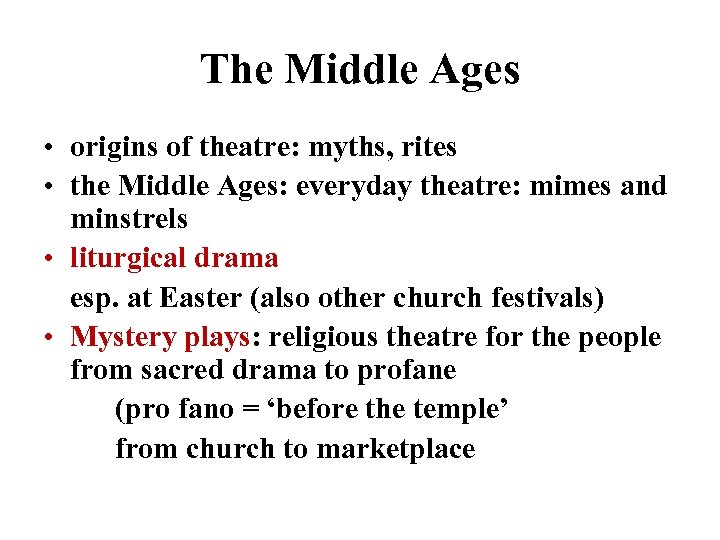 The Middle Ages

• origins of theatre: myths, rites
• the Middle Ages: everyday theatre: mimes and minstrels
• liturgical drama

esp. at Easter (also other church festivals)

• Mystery plays: religious theatre for the people from sacred drama to profane

(pro fano = ‘before the temple’

from church to marketplace